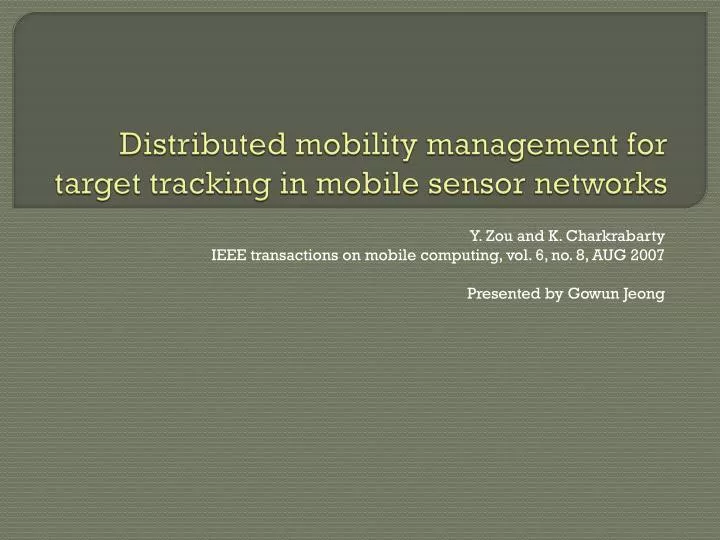 Distributed mobility management for target tracking in mobile sensor networks

Y. Zou and K. Charkrabarty
IEEE transactions on mobile computing, vol. 6, no. 8, AUG 2007

Presented by Gowun Jeong